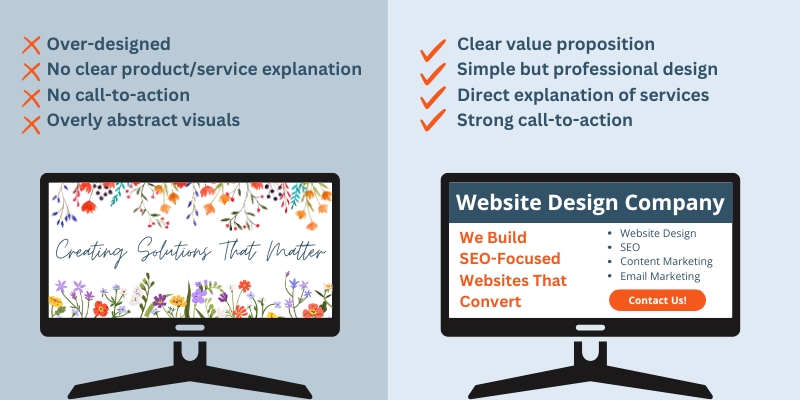 Over-designed
No clear product/service explanation
No call-to-action
Overly abstract visuals

Creating Solutions That Matter

Clear value proposition
Simple but professional design
Direct explanation of services
Strong call-to-action

Website Design Company

We Build SEO-Focused Websites That Convert

- Website Design
- SEO
- Content Marketing
- Email Marketing

Contact Us!